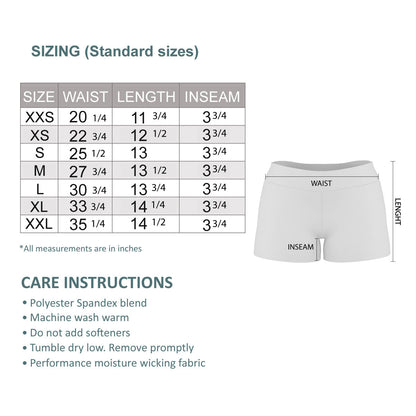 SIZING (Standard sizes)

| SIZE | WAIST | LENGTH | INSEAM |
|---|---|---|---|
| XXS | 20 1/4 | 11 3/4 | 3 3/4 |
| XS | 22 3/4 | 12 1/2 | 3 3/4 |
| S | 25 1/2 | 13 | 3 3/4 |
| M | 27 3/4 | 13 1/2 | 3 3/4 |
| L | 30 3/4 | 13 3/4 | 3 3/4 |
| XL | 33 3/4 | 14 1/4 | 3 3/4 |
| XXL | 35 1/4 | 14 1/2 | 3 3/4 |

*All measurements are in inches

WAIST
LENGHT
INSEAM

CARE INSTRUCTIONS
• Polyester Spandex blend
• Machine wash warm
• Do not add softeners
• Tumble dry low. Remove promptly
• Performance moisture wicking fabric